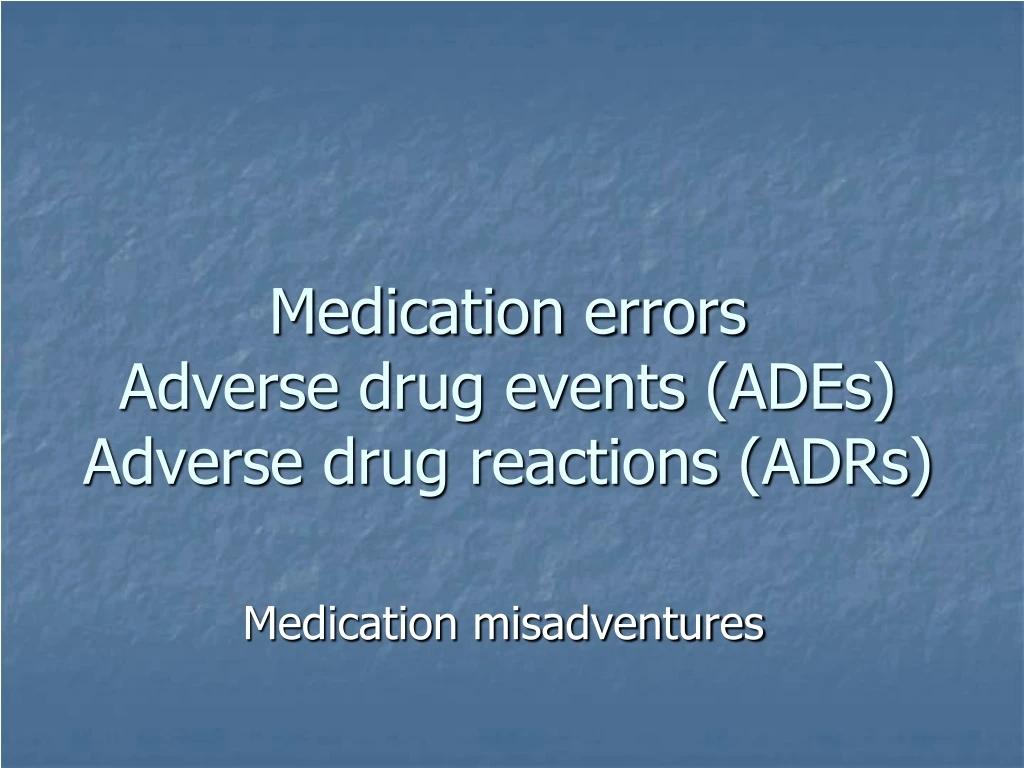 Medication errors
Adverse drug events (ADEs)
Adverse drug reactions (ADRs)

Medication misadventures